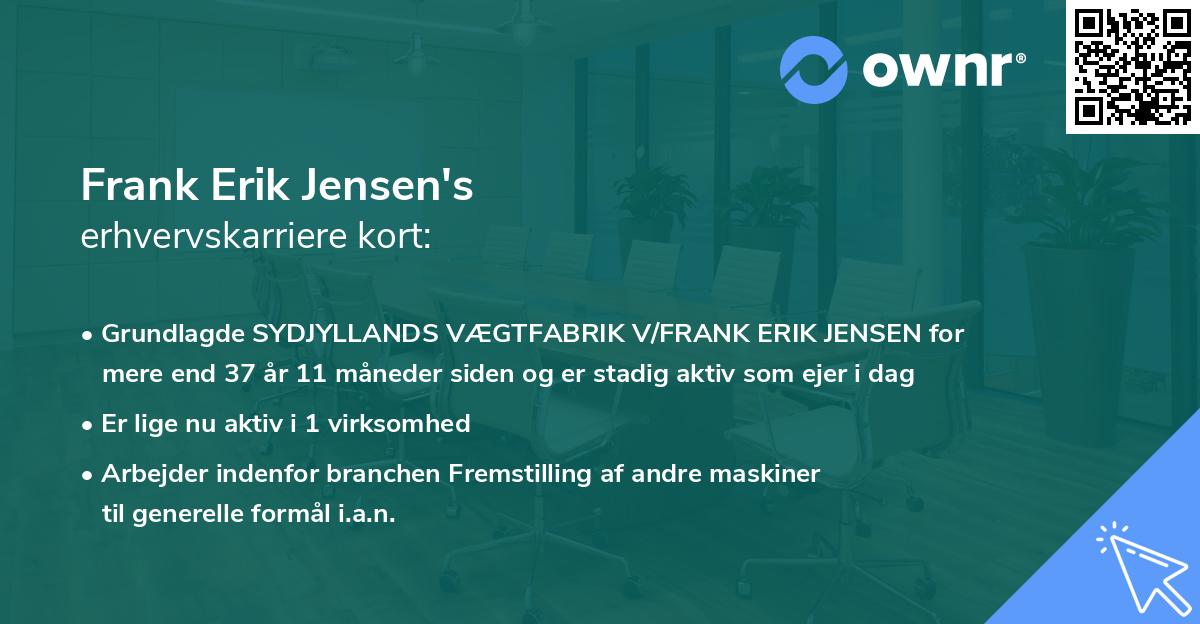 ownr®

Frank Erik Jensen's
erhvervskarriere kort:

• Grundlagde SYDJYLLANDS VÆGTFABRIK V/FRANK ERIK JENSEN for mere end 37 år 11 måneder siden og er stadig aktiv som ejer i dag

• Er lige nu aktiv i 1 virksomhed

• Arbejder indenfor branchen Fremstilling af andre maskiner til generelle formål i.a.n.